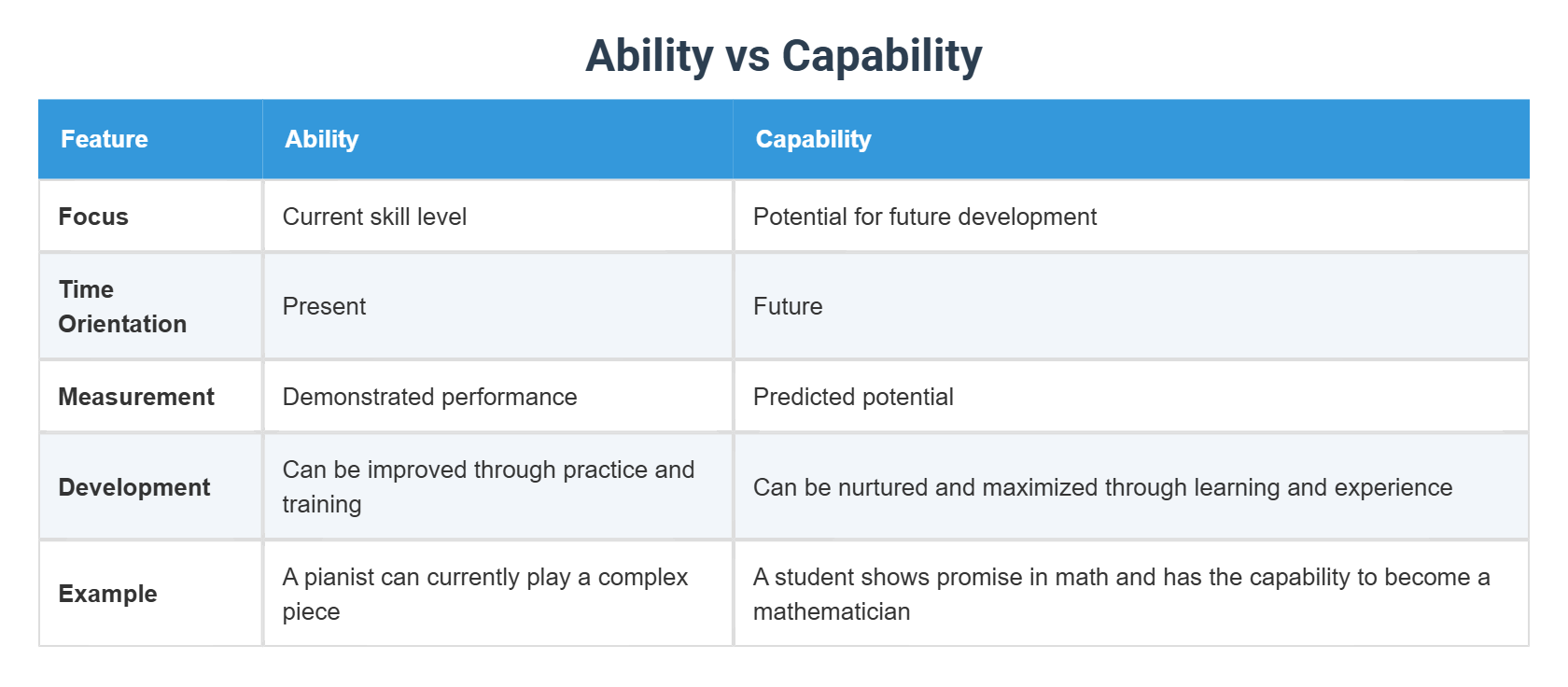 Ability vs Capability

| Feature | Ability | Capability |
|---|---|---|
| Focus | Current skill level | Potential for future development |
| Time Orientation | Present | Future |
| Measurement | Demonstrated performance | Predicted potential |
| Development | Can be improved through practice and training | Can be nurtured and maximized through learning and experience |
| Example | A pianist can currently play a complex piece | A student shows promise in math and has the capability to become a mathematician |